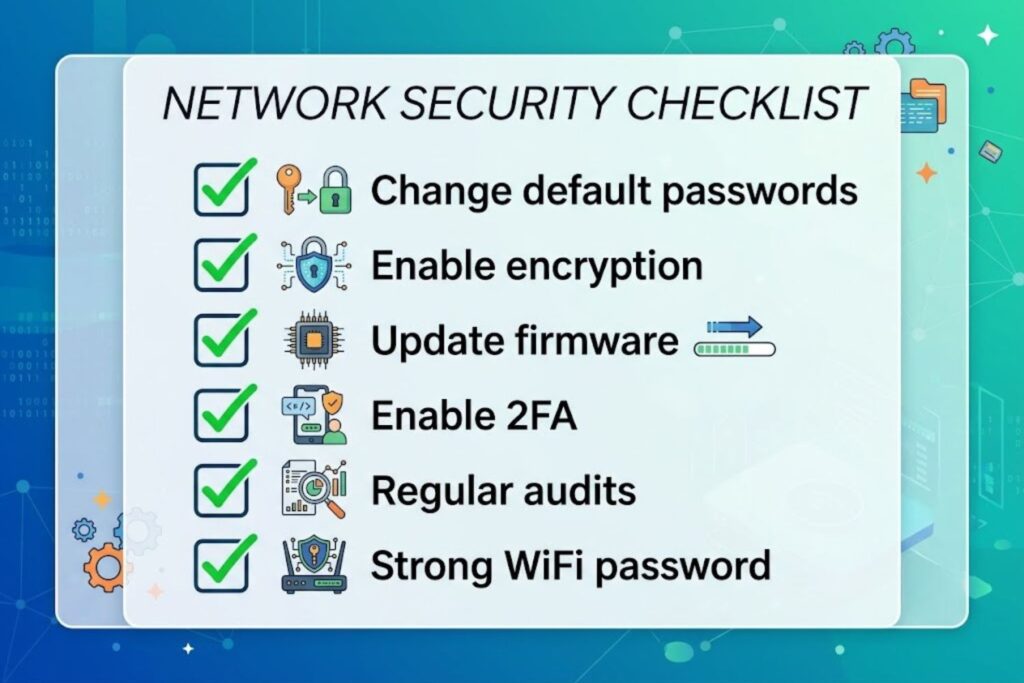 NETWORK SECURITY CHECKLIST

Change default passwords

Enable encryption

Update firmware

Enable 2FA

Regular audits

Strong WiFi password